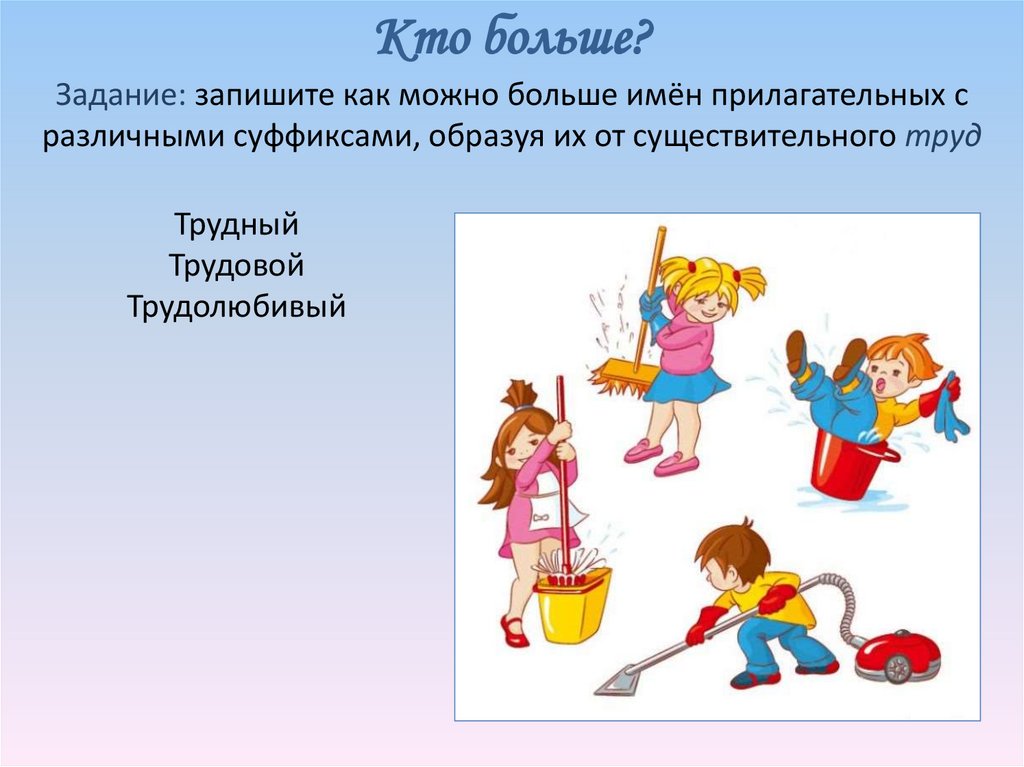 Кто больше?

Задание: запишите как можно больше имён прилагательных с различными суффиксами, образуя их от существительного труд

Трудный
Трудовой
Трудолюбивый